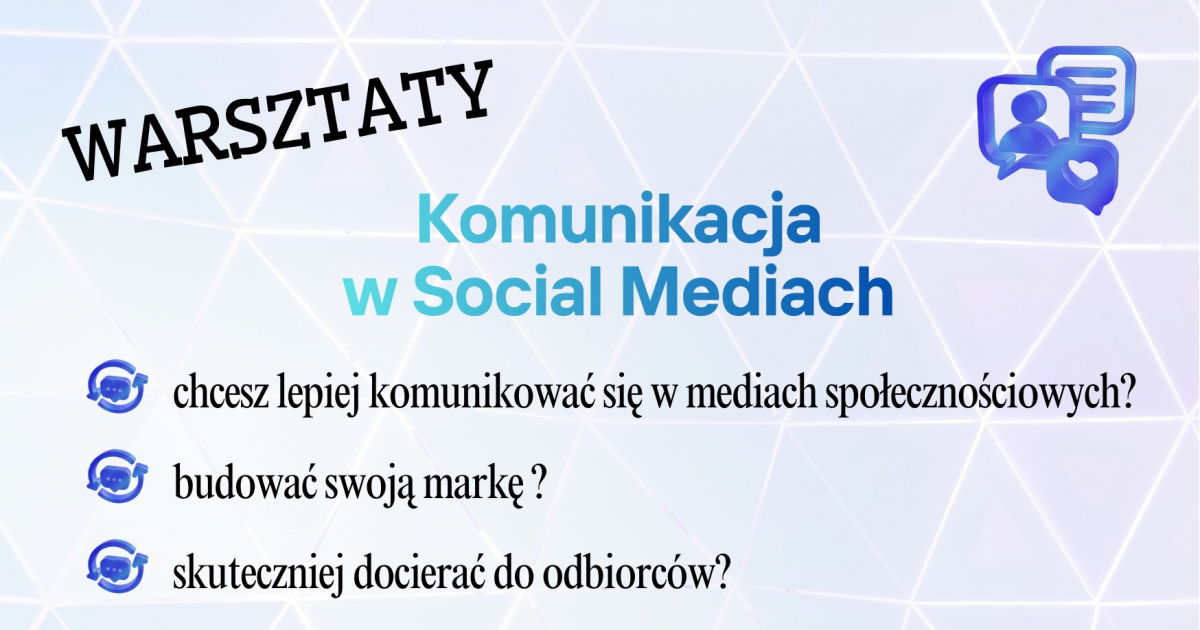 WARSZTATY

Komunikacja w Social Mediach

chcesz lepiej komunikować się w mediach społecznościowych?

budować swoją markę ?

skuteczniej docierać do odbiorców?